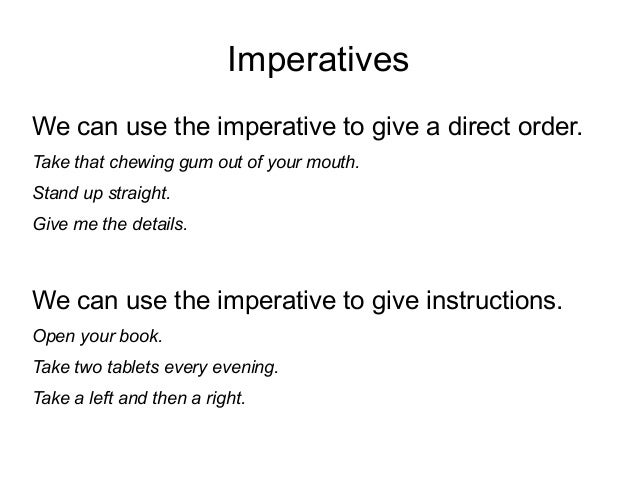 Imperatives

We can use the imperative to give a direct order.

Take that chewing gum out of your mouth.

Stand up straight.

Give me the details.

We can use the imperative to give instructions.

Open your book.

Take two tablets every evening.

Take a left and then a right.